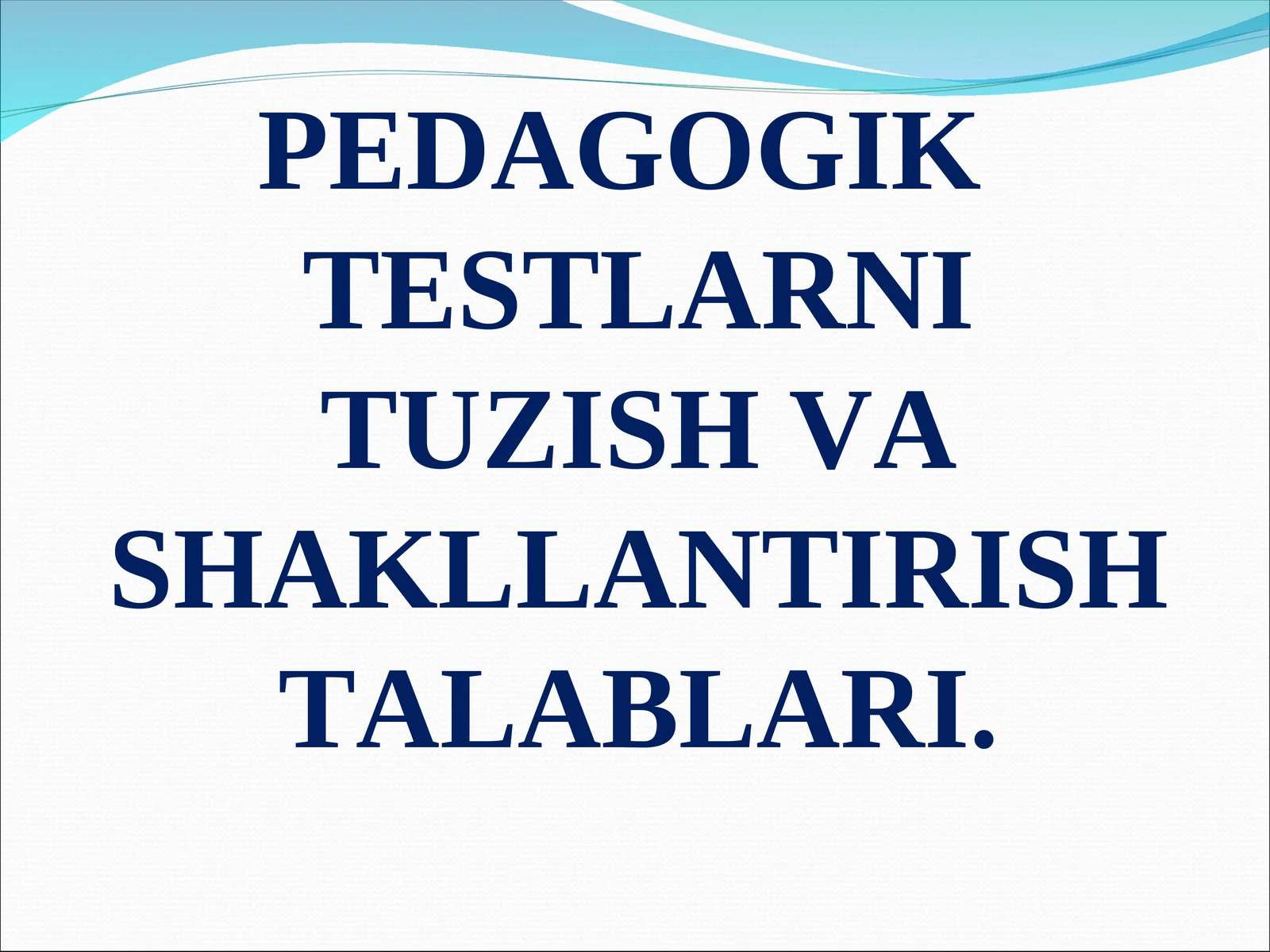 PEDAGOGIK TESTLARNI TUZISH VA SHAKLLANTIRISH TALABLARI.